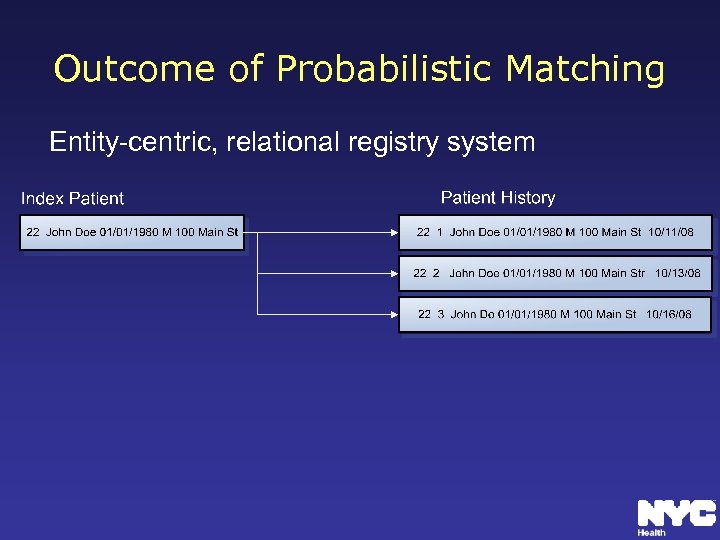 Outcome of Probabilistic Matching

Entity-centric, relational registry system

Index Patient

22 John Doe 01/01/1980 M 100 Main St

Patient History

22 1 John Doe 01/01/1980 M 100 Main St 10/11/08

22 2 John Doe 01/01/1980 M 100 Main Str 10/13/08

22 3 John Do 01/01/1980 M 100 Main St 10/16/08

NYC Health